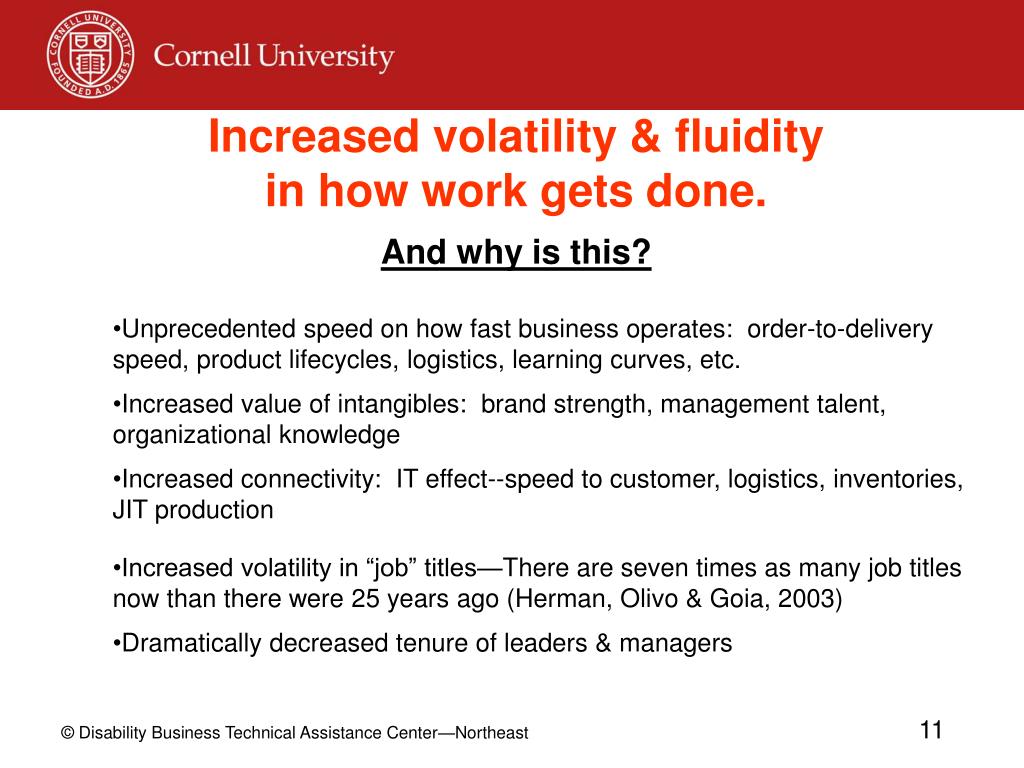 CORNELL UNIVERSITY FOUNDED A.D. 1865

Cornell University

Increased volatility & fluidity in how work gets done.

And why is this?

•Unprecedented speed on how fast business operates: order-to-delivery speed, product lifecycles, logistics, learning curves, etc.

•Increased value of intangibles: brand strength, management talent, organizational knowledge

•Increased connectivity: IT effect--speed to customer, logistics, inventories, JIT production

•Increased volatility in “job” titles—There are seven times as many job titles now than there were 25 years ago (Herman, Olivo & Goia, 2003)

•Dramatically decreased tenure of leaders & managers

© Disability Business Technical Assistance Center—Northeast

11